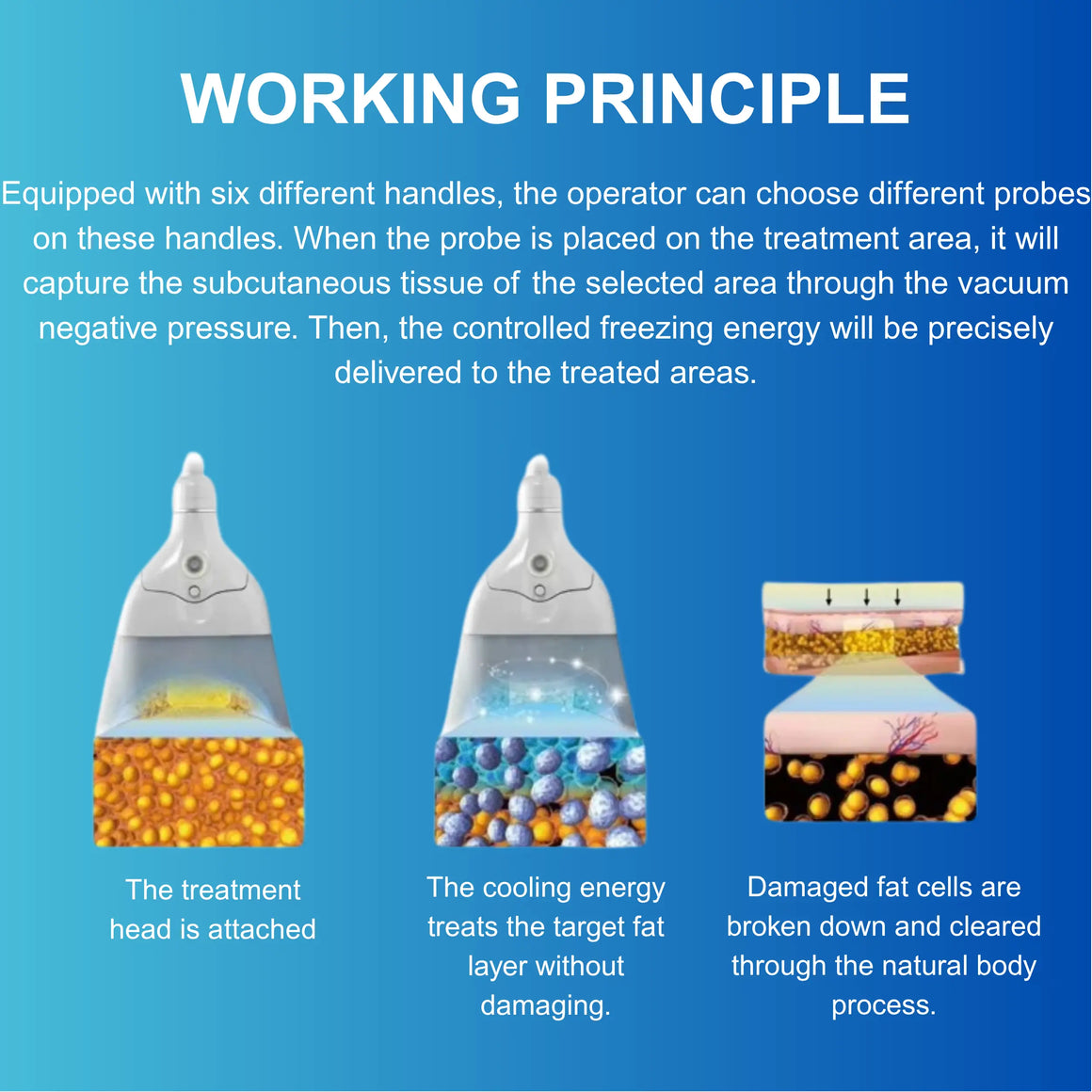 WORKING PRINCIPLE

Equipped with six different handles, the operator can choose different probes on these handles. When the probe is placed on the treatment area, it will capture the subcutaneous tissue of the selected area through the vacuum negative pressure. Then, the controlled freezing energy will be precisely delivered to the treated areas.

The treatment head is attached

The cooling energy treats the target fat layer without damaging.

Damaged fat cells are broken down and cleared through the natural body process.